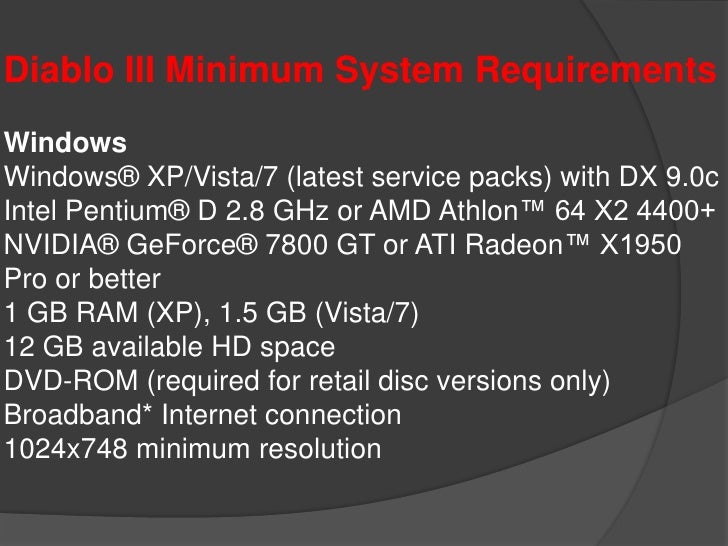 Diablo III Minimum System Requirements

Windows
Windows® XP/Vista/7 (latest service packs) with DX 9.0c
Intel Pentium® D 2.8 GHz or AMD Athlon™ 64 X2 4400+
NVIDIA® GeForce® 7800 GT or ATI Radeon™ X1950 Pro or better
1 GB RAM (XP), 1.5 GB (Vista/7)
12 GB available HD space
DVD-ROM (required for retail disc versions only)
Broadband* Internet connection
1024x748 minimum resolution